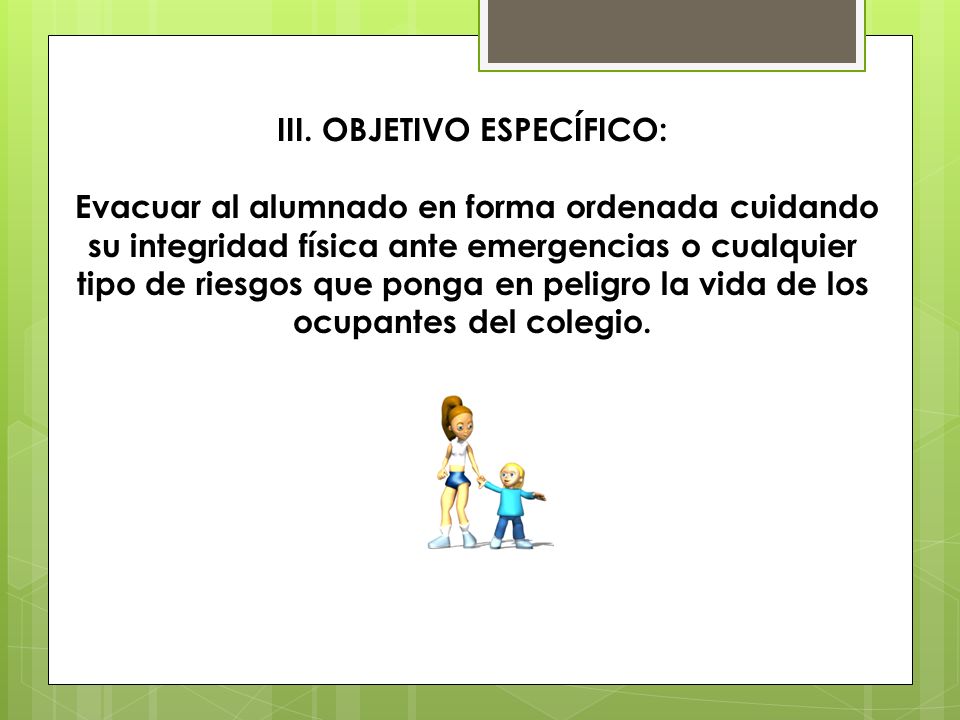 III. OBJETIVO ESPECÍFICO:

Evacuar al alumnado en forma ordenada cuidando su integridad física ante emergencias o cualquier tipo de riesgos que ponga en peligro la vida de los ocupantes del colegio.